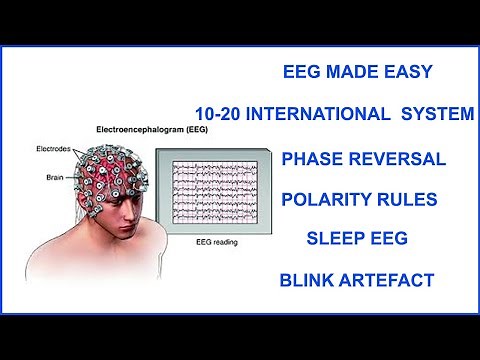 EEG MADE EASY

10-20 INTERNATIONAL SYSTEM

Electroencephalogram (EEG)

Electrodes

Brain

EEG reading

PHASE REVERSAL

POLARITY RULES

SLEEP EEG

BLINK ARTEFACT